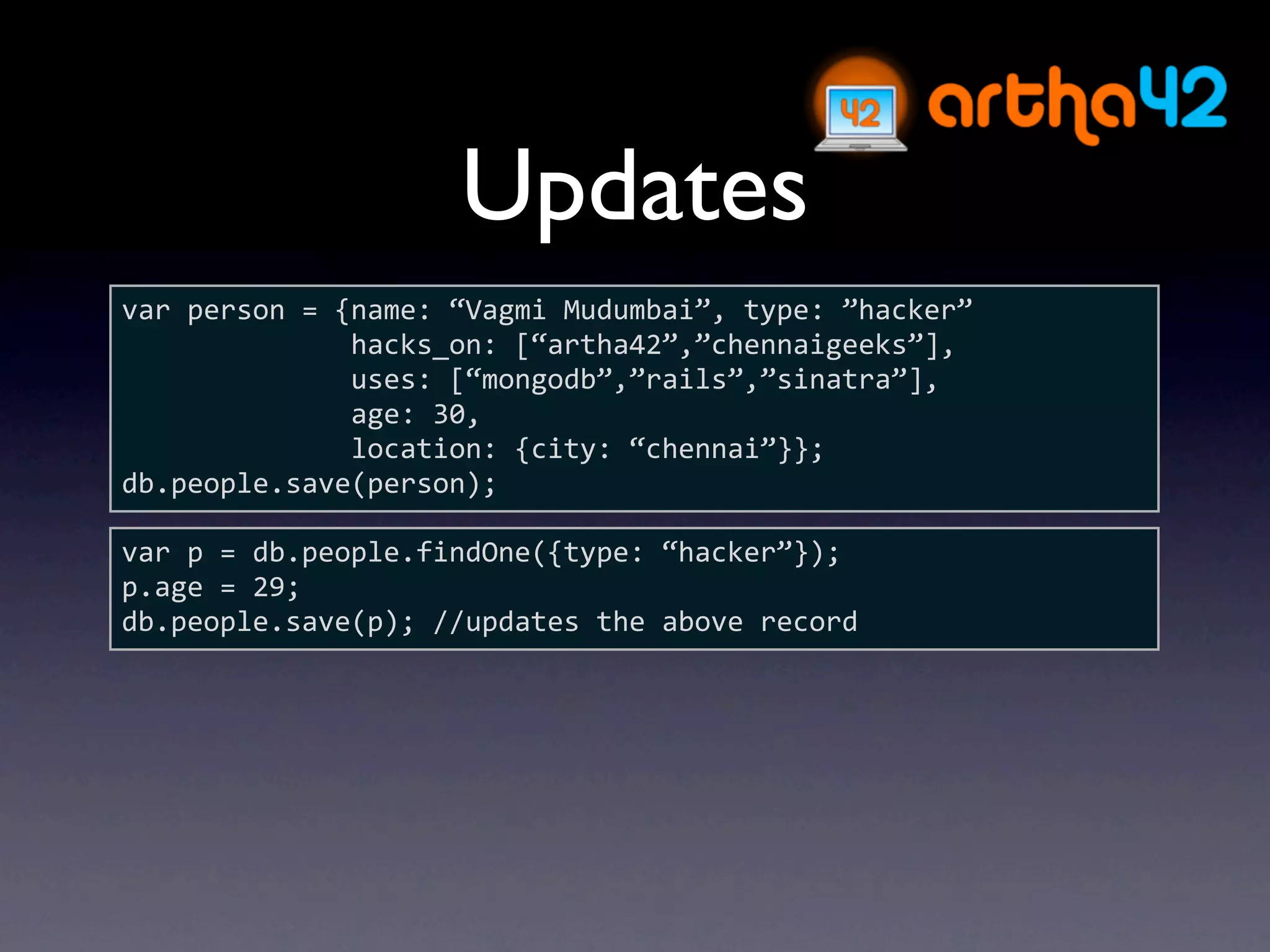 42 artha42

Updates

var person = {name: “Vagmi Mudumbai”, type: ”hacker”
              hacks_on: [“artha42”,”chennaigeeks”],
              uses: [“mongodb”,”rails”,”sinatra”],
              age: 30,
              location: {city: “chennai”}};
db.people.save(person);

var p = db.people.findOne({type: “hacker”});
p.age = 29;
db.people.save(p); //updates the above record